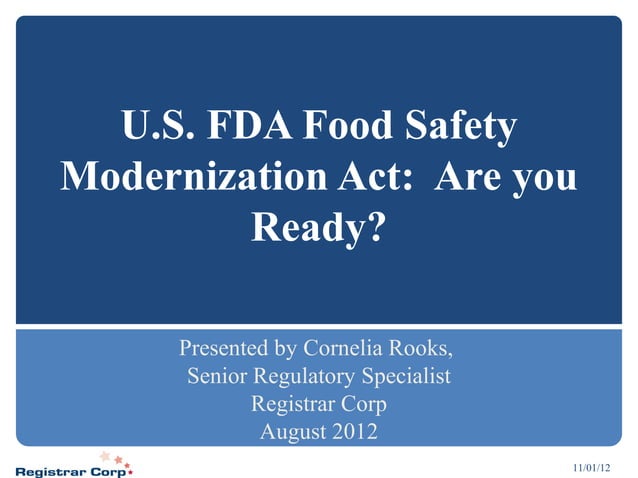 U.S. FDA Food Safety Modernization Act: Are you Ready?

Presented by Cornelia Rooks,
Senior Regulatory Specialist
Registrar Corp
August 2012

Registrar Corp

11/01/12